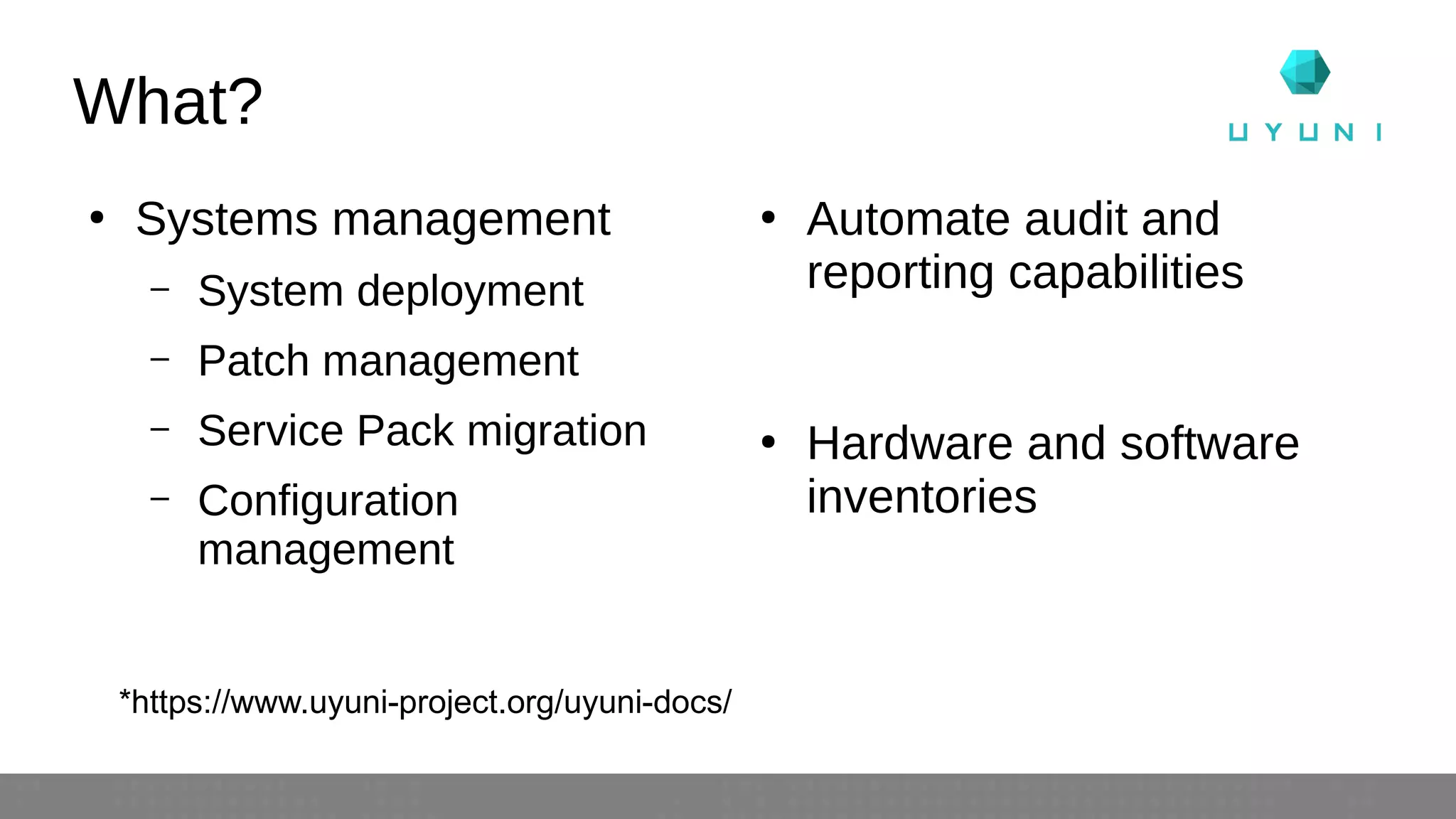 What?

UYUNI

• Systems management
– System deployment
– Patch management
– Service Pack migration
– Configuration management

• Automate audit and reporting capabilities

• Hardware and software inventories

*https://www.uyuni-project.org/uyuni-docs/